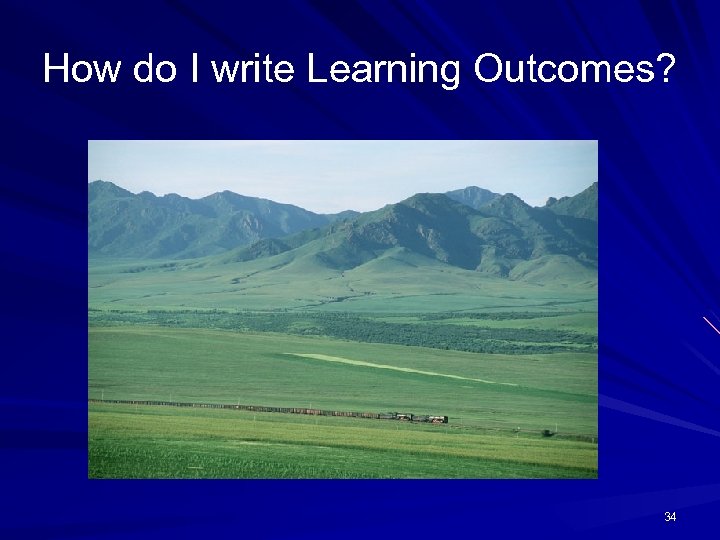 How do I write Learning Outcomes?

34